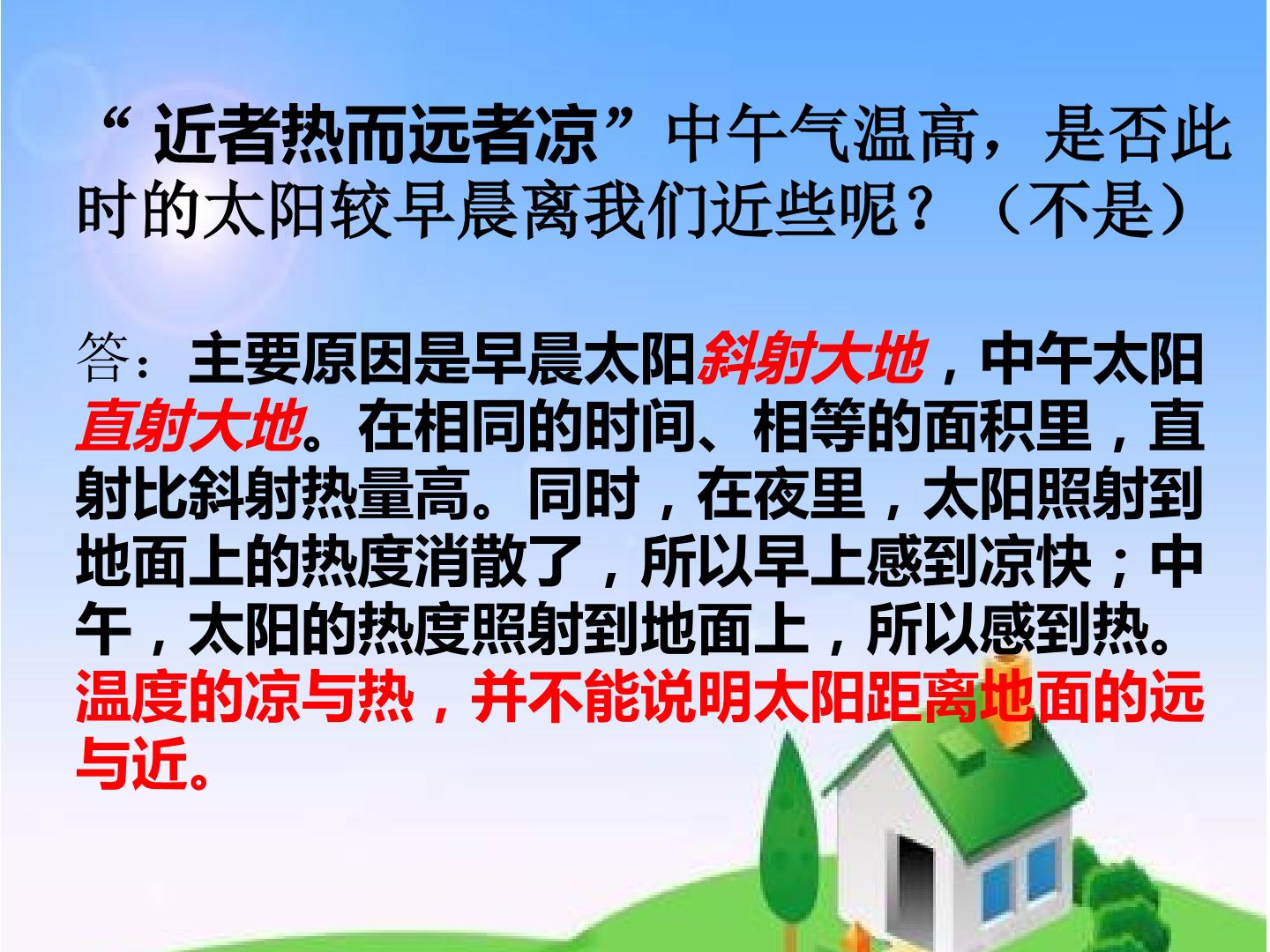 “近者热而远者凉”中午气温高，是否此时的太阳较早晨离我们近些呢？（不是）

答：主要原因是早晨太阳斜射大地，中午太阳直射大地。在相同的时间、相等的面积里，直射比斜射热量高。同时，在夜里，太阳照射到地面上的热度消散了，所以早上感到凉快；中午，太阳的热度照射到地面上，所以感到热。温度的凉与热，并不能说明太阳距离地面的远与近。